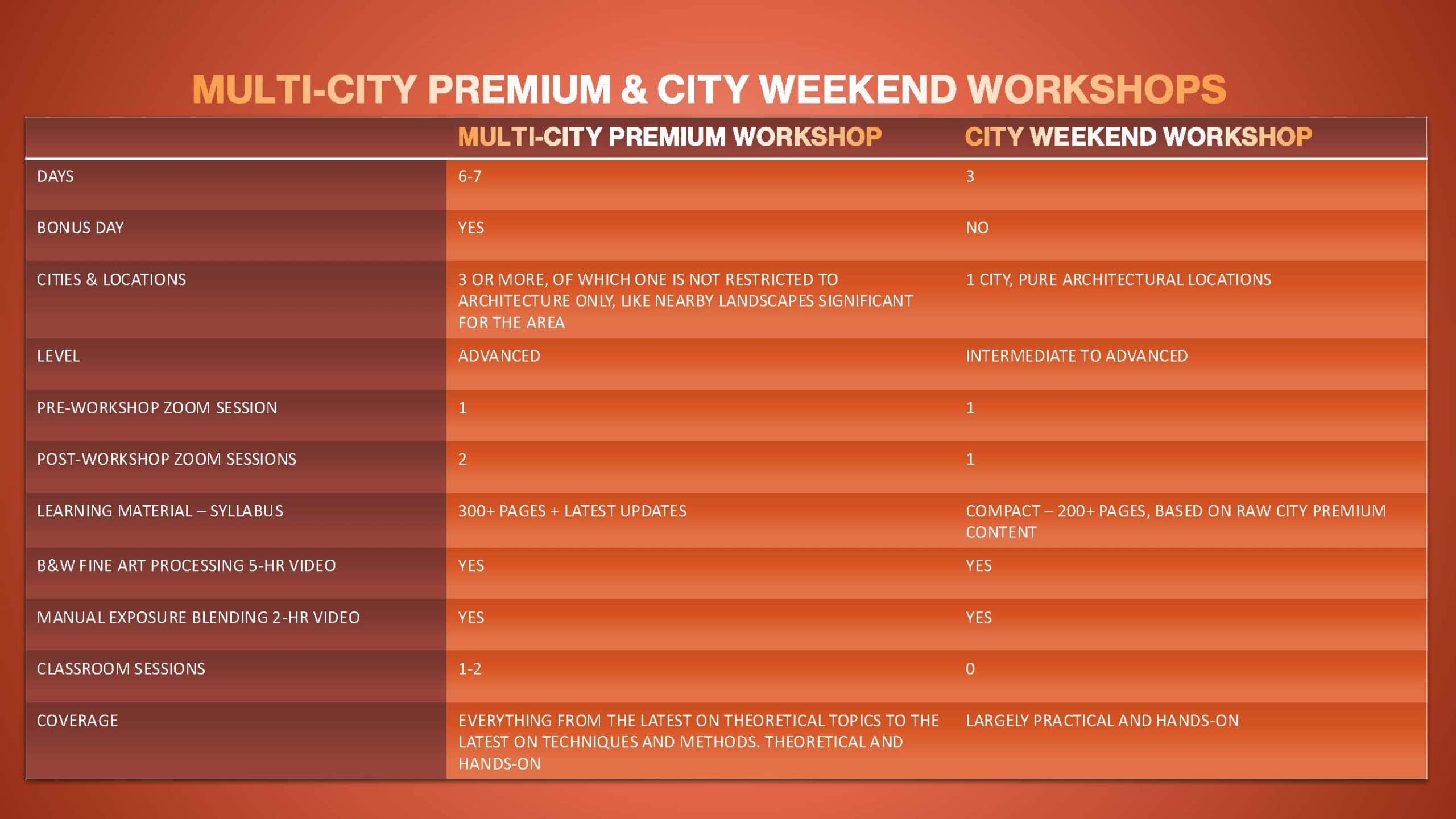 MULTI-CITY PREMIUM & CITY WEEKEND WORKSHOPS

| | MULTI-CITY PREMIUM WORKSHOP | CITY WEEKEND WORKSHOP |
|---|---|---|
| DAYS | 6-7 | 3 |
| BONUS DAY | YES | NO |
| CITIES & LOCATIONS | 3 OR MORE, OF WHICH ONE IS NOT RESTRICTED TO ARCHITECTURE ONLY, LIKE NEARBY LANDSCAPES SIGNIFICANT FOR THE AREA | 1 CITY, PURE ARCHITECTURAL LOCATIONS |
| LEVEL | ADVANCED | INTERMEDIATE TO ADVANCED |
| PRE-WORKSHOP ZOOM SESSION | 1 | 1 |
| POST-WORKSHOP ZOOM SESSIONS | 2 | 1 |
| LEARNING MATERIAL – SYLLABUS | 300+ PAGES + LATEST UPDATES | COMPACT – 200+ PAGES, BASED ON RAW CITY PREMIUM CONTENT |
| B&W FINE ART PROCESSING 5-HR VIDEO | YES | YES |
| MANUAL EXPOSURE BLENDING 2-HR VIDEO | YES | YES |
| CLASSROOM SESSIONS | 1-2 | 0 |
| COVERAGE | EVERYTHING FROM THE LATEST ON THEORETICAL TOPICS TO THE LATEST ON TECHNIQUES AND METHODS. THEORETICAL AND HANDS-ON | LARGELY PRACTICAL AND HANDS-ON |